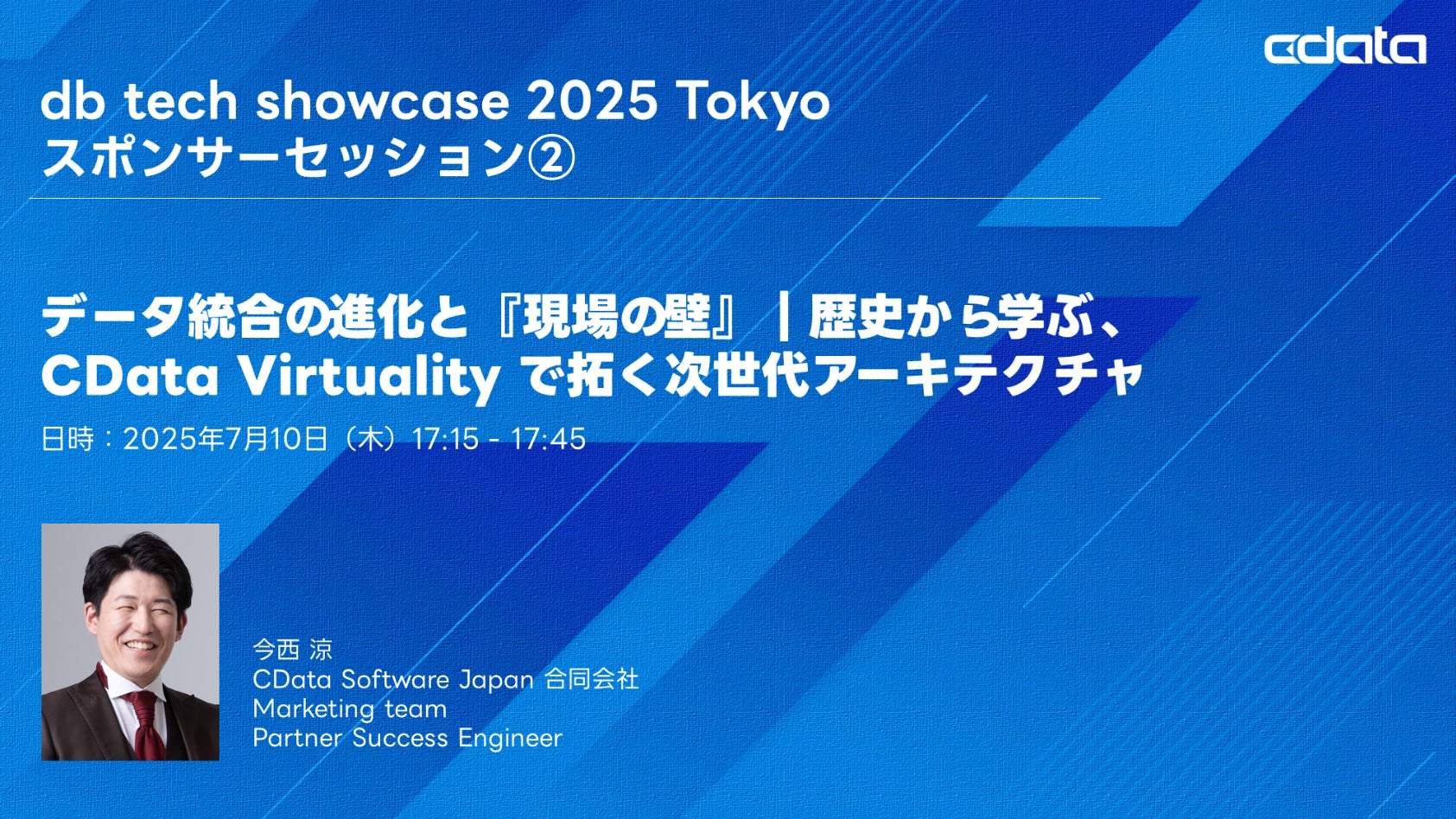 cdata

db tech showcase 2025 Tokyo
スポンサーセッション②

データ統合の進化と『現場の壁』｜歴史から学ぶ、CData Virtuality で拓く次世代アーキテクチャ

日時：2025年7月10日（木）17:15 - 17:45

今西 涼
CData Software Japan 合同会社
Marketing team
Partner Success Engineer